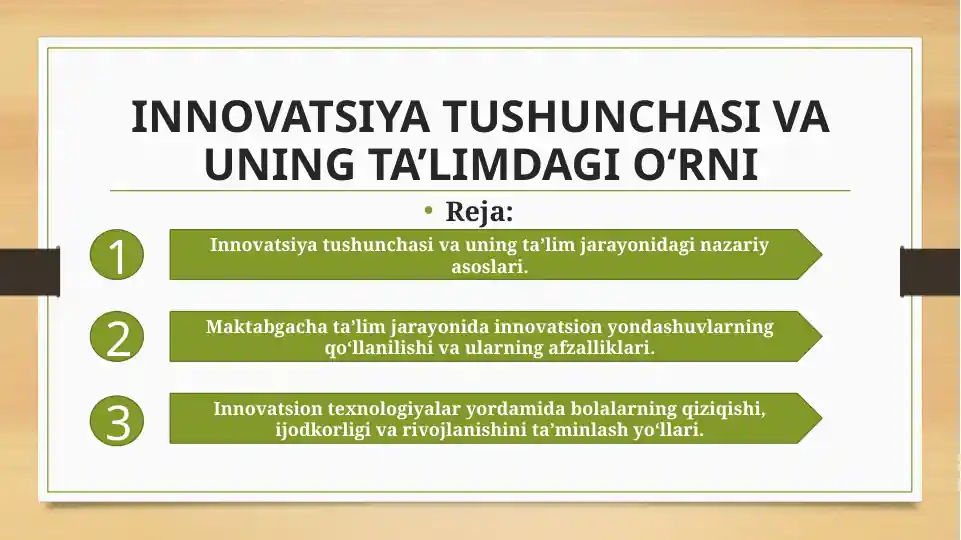 INNOVATSIYA TUSHUNCHASI VA UNING TA’LIMDAGI O‘RNI

• Reja:

1

Innovatsiya tushunchasi va uning ta’lim jarayonidagi nazariy asoslari.

2

Maktabgacha ta’lim jarayonida innovatsion yondashuvlarning qo‘llanilishi va ularning afzalliklari.

3

Innovatsion texnologiyalar yordamida bolalarning qiziqishi, ijodkorligi va rivojlanishini ta’minlash yo‘llari.